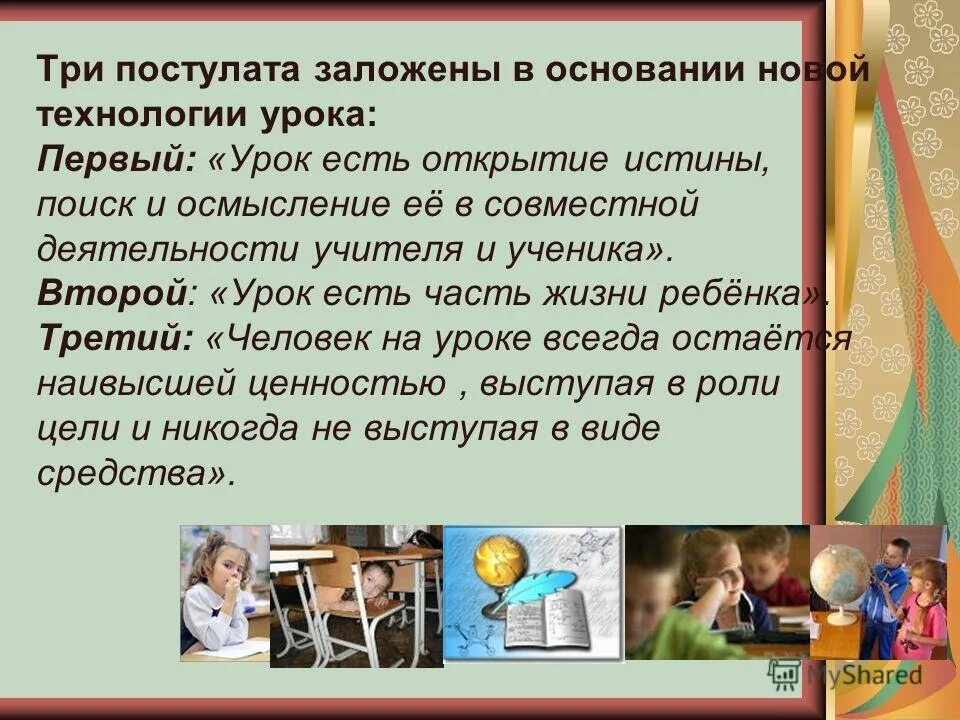 Три постулата заложены в основании новой технологии урока:
Первый: «Урок есть открытие истины, поиск и осмысление её в совместной деятельности учителя и ученика».
Второй: «Урок есть часть жизни ребёнка».
Третий: «Человек на уроке всегда остаётся наивысшей ценностью , выступая в роли цели и никогда не выступая в виде средства».

MyShared